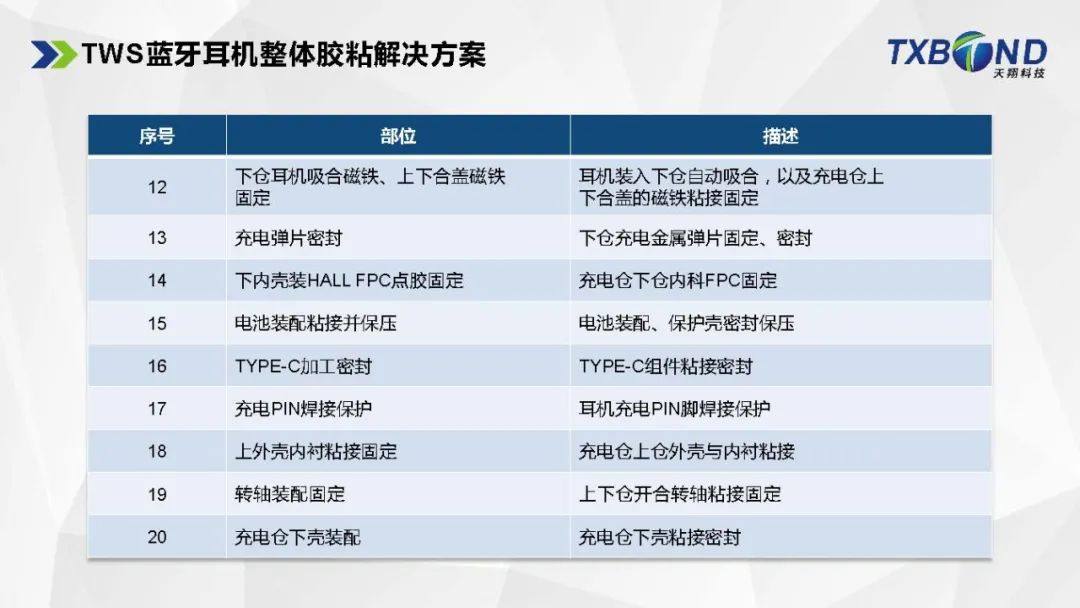 TWS蓝牙耳机整体胶粘解决方案

TXBOND
天翔科技

| 序号 | 部位 | 描述 |
|---|---|---|
| 12 | 下仓耳机吸合磁铁、上下合盖磁铁固定 | 耳机装入下仓自动吸合，以及充电仓上下合盖的磁铁粘接固定 |
| 13 | 充电弹片密封 | 下仓充电金属弹片固定、密封 |
| 14 | 下内壳装HALL FPC点胶固定 | 充电仓下仓内科FPC固定 |
| 15 | 电池装配粘接并保压 | 电池装配、保护壳密封保压 |
| 16 | TYPE-C加工密封 | TYPE-C组件粘接密封 |
| 17 | 充电PIN焊接保护 | 耳机充电PIN脚焊接保护 |
| 18 | 上外壳内衬粘接固定 | 充电仓上仓外壳与内衬粘接 |
| 19 | 转轴装配固定 | 上下仓开合转轴粘接固定 |
| 20 | 充电仓下壳装配 | 充电仓下壳粘接密封 |